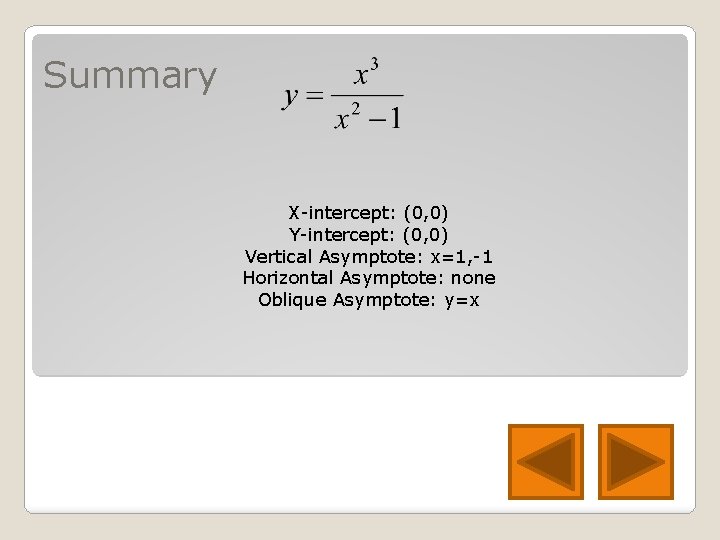 Summary

$y = \frac{x^3}{x^2 - 1}$

X-intercept: (0,0)
Y-intercept: (0,0)
Vertical Asymptote: x=1,-1
Horizontal Asymptote: none
Oblique Asymptote: y=x